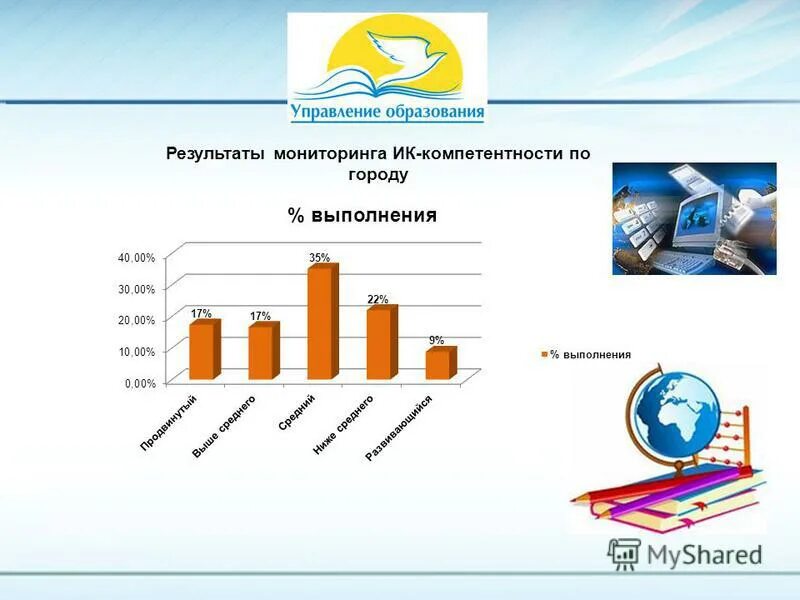 Управление образования

Результаты мониторинга ИК-компетентности по городу

% выполнения

40,00%
30,00%
20,00%
10,00%
0,00%

17%
17%
35%
22%
9%

Продвинутый
Выше среднего
Средний
Ниже среднего
Развивающийся

% выполнения

MyShared